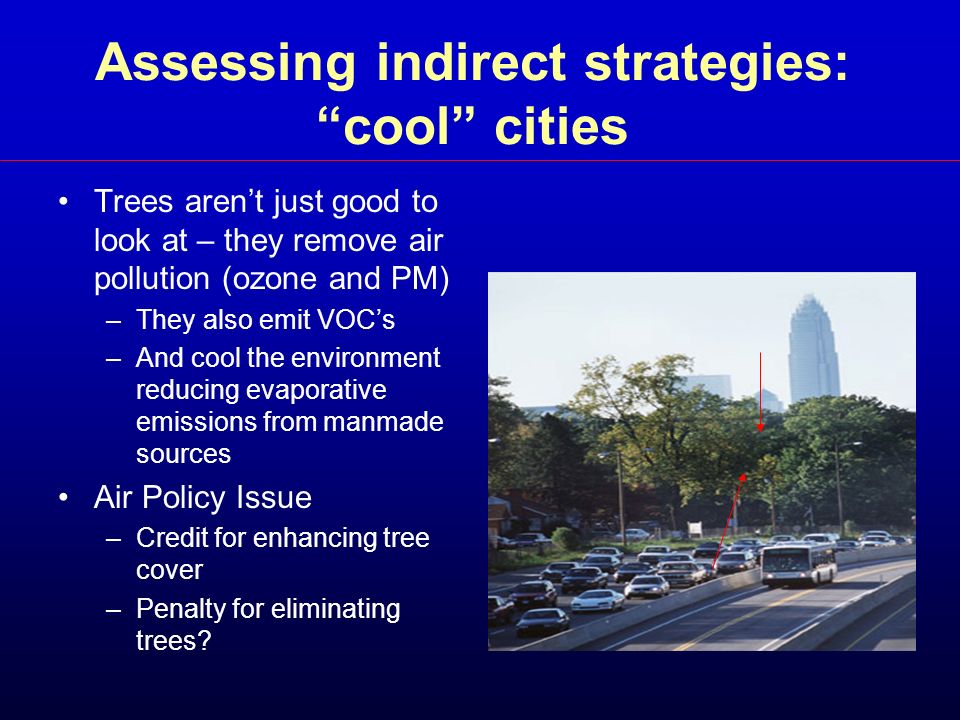 Assessing indirect strategies: “cool” cities

• Trees aren’t just good to look at – they remove air pollution (ozone and PM)
– They also emit VOC’s
– And cool the environment reducing evaporative emissions from manmade sources

• Air Policy Issue
– Credit for enhancing tree cover
– Penalty for eliminating trees?